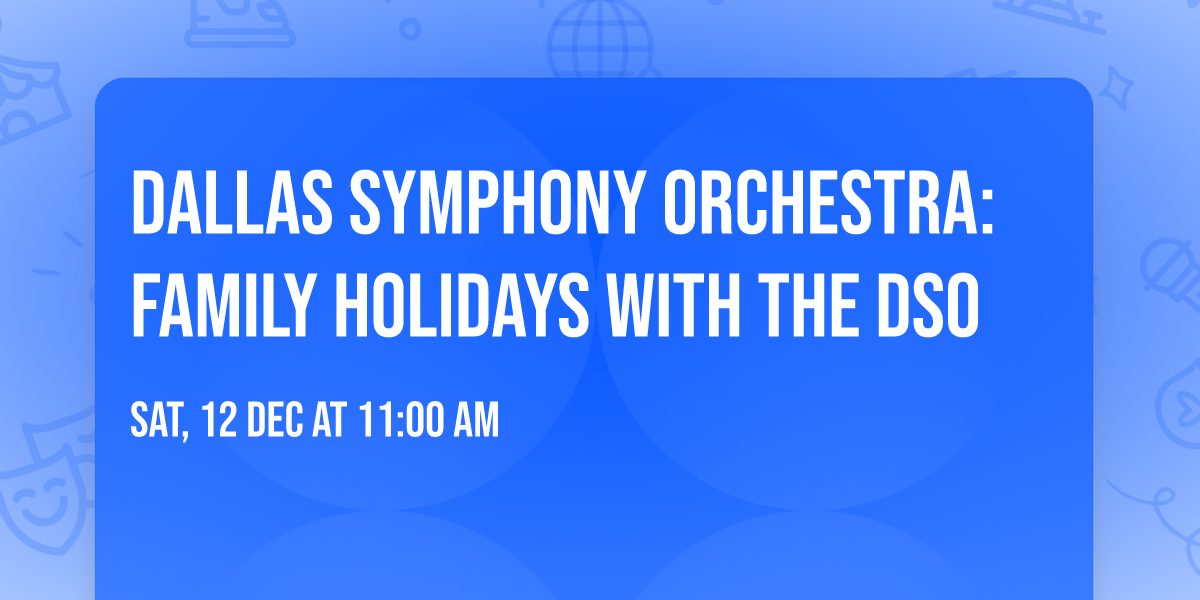 DALLAS SYMPHONY ORCHESTRA: FAMILY HOLIDAYS WITH THE DSO

SAT, 12 DEC AT 11:00 AM